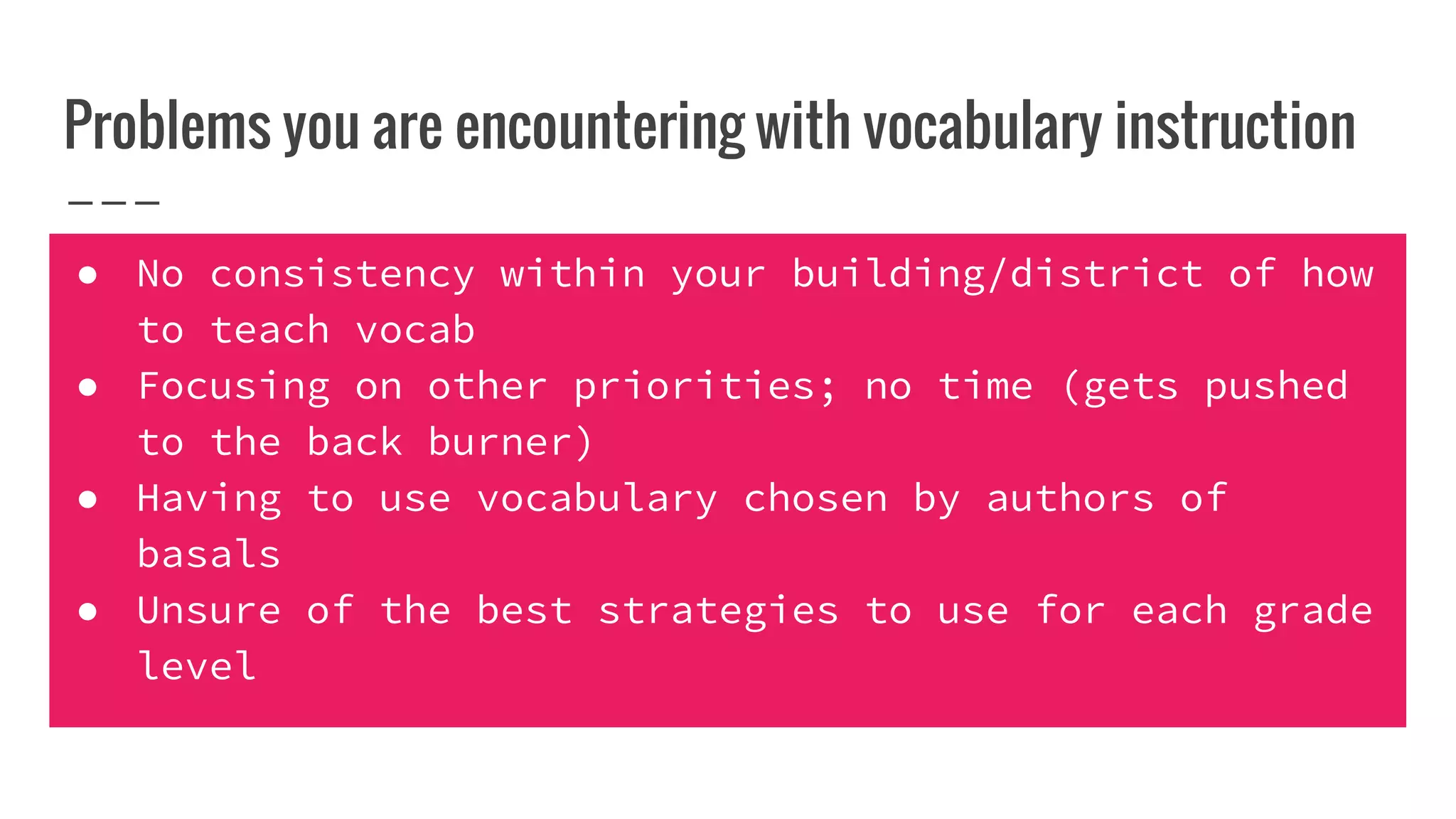 Problems you are encountering with vocabulary instruction

- No consistency within your building/district of how to teach vocab
- Focusing on other priorities; no time (gets pushed to the back burner)
- Having to use vocabulary chosen by authors of basals
- Unsure of the best strategies to use for each grade level